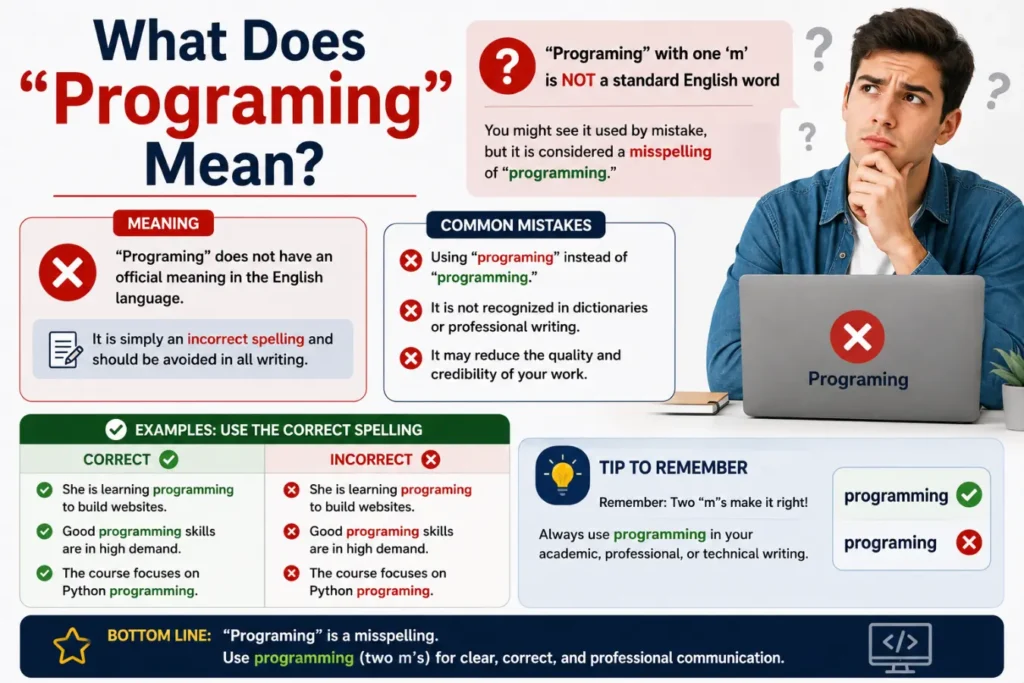 What Does "Programing" Mean?

"Programing" with one 'm' is NOT a standard English word

You might see it used by mistake, but it is considered a misspelling of "programming."

MEANING

"Programing" does not have an official meaning in the English language.

It is simply an incorrect spelling and should be avoided in all writing.

COMMON MISTAKES

Using "programing" instead of "programming."

It is not recognized in dictionaries or professional writing.

It may reduce the quality and credibility of your work.

Programing

EXAMPLES: USE THE CORRECT SPELLING

| CORRECT | INCORRECT |
|---|---|
| She is learning programming to build websites. | She is learning programing to build websites. |
| Good programming skills are in high demand. | Good programing skills are in high demand. |
| The course focuses on Python programming. | The course focuses on Python programing. |

TIP TO REMEMBER

Remember: Two "m"s make it right!

Always use programming in your academic, professional, or technical writing.

programming

programing

BOTTOM LINE: "Programing" is a misspelling. Use programming (two m's) for clear, correct, and professional communication.

</>